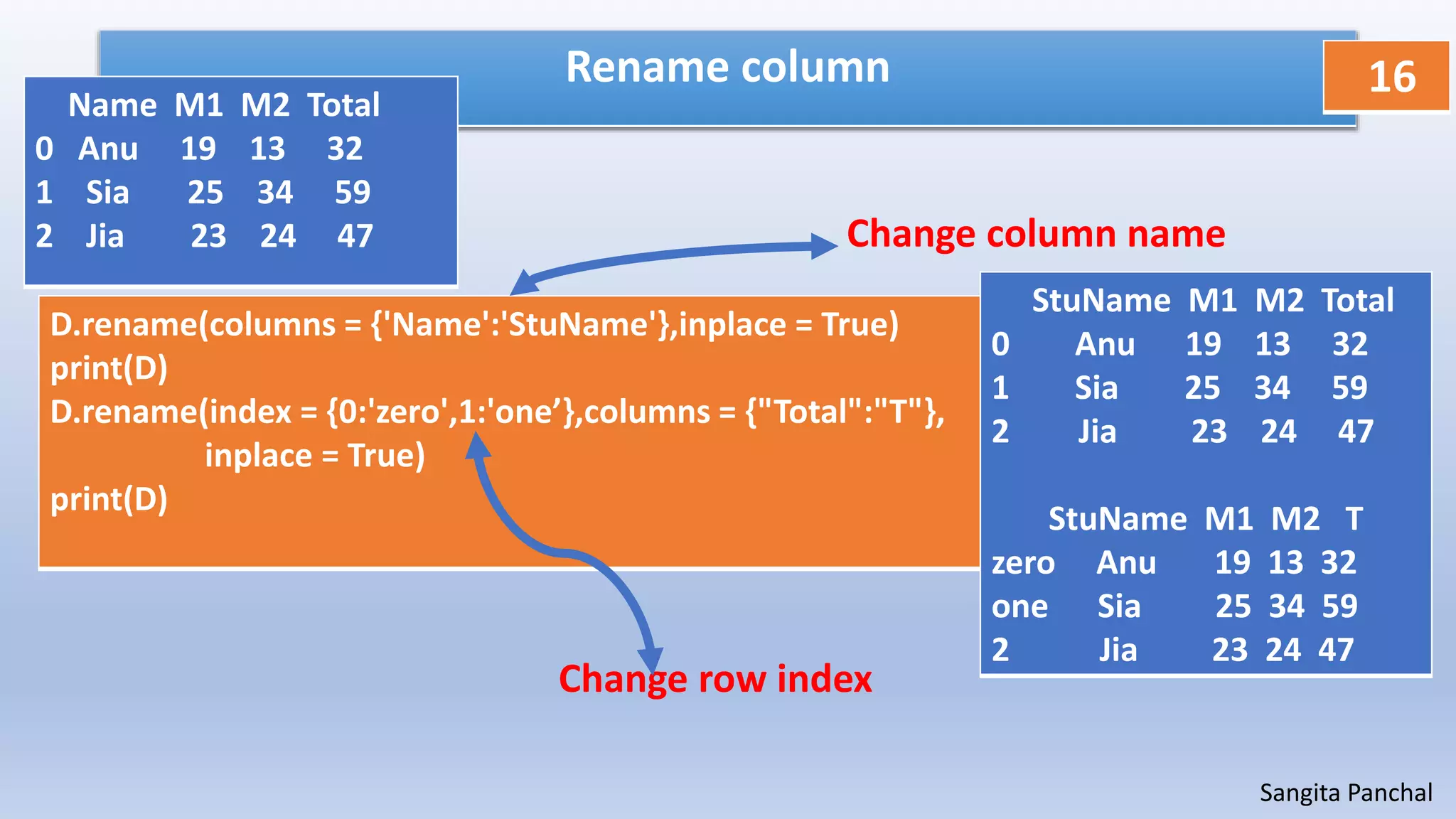 Rename column

16

| | Name | M1 | M2 | Total |
|---|---|---|---|---|
| 0 | Anu | 19 | 13 | 32 |
| 1 | Sia | 25 | 34 | 59 |
| 2 | Jia | 23 | 24 | 47 |

Change column name

D.rename(columns = {'Name':'StuName'},inplace = True)
print(D)
D.rename(index = {0:'zero',1:'one’},columns = {"Total":"T"}, inplace = True)
print(D)

| | StuName | M1 | M2 | Total |
|---|---|---|---|---|
| 0 | Anu | 19 | 13 | 32 |
| 1 | Sia | 25 | 34 | 59 |
| 2 | Jia | 23 | 24 | 47 |

| | StuName | M1 | M2 | T |
|---|---|---|---|---|
| zero | Anu | 19 | 13 | 32 |
| one | Sia | 25 | 34 | 59 |
| 2 | Jia | 23 | 24 | 47 |

Change row index

Sangita Panchal